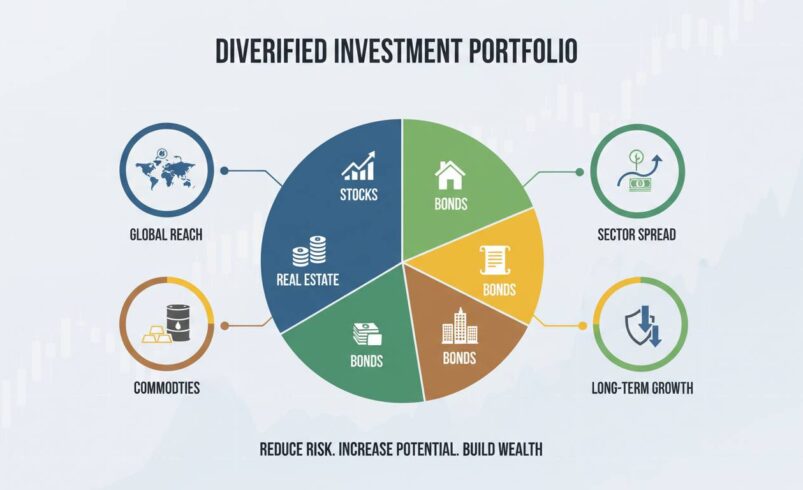 DIVERIFIED INVESTMENT PORTFOLIO

GLOBAL REACH

COMMODTIES

STOCKS

REAL ESTATE

BONDS

BONDS

BONDS

BONDS

SECTOR SPREAD

LONG-TERM GROWTH

REDUCE RISK. INCREASE POTENTIAL. BUILD WEALTH